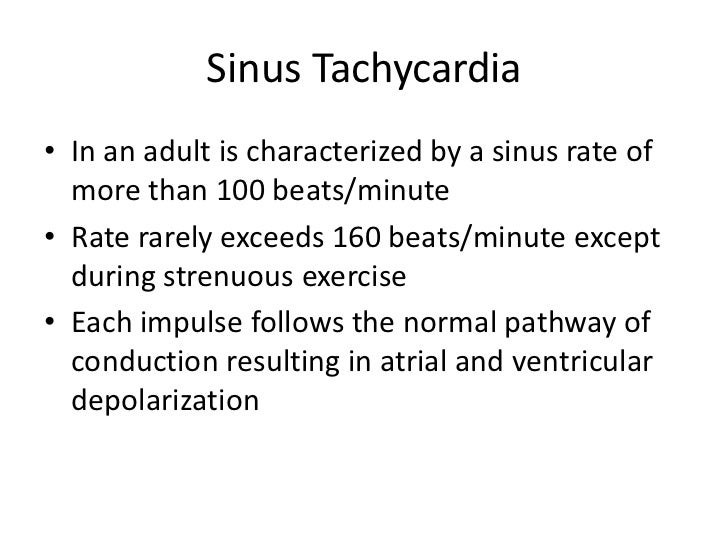 Sinus Tachycardia

• In an adult is characterized by a sinus rate of more than 100 beats/minute
• Rate rarely exceeds 160 beats/minute except during strenuous exercise
• Each impulse follows the normal pathway of conduction resulting in atrial and ventricular depolarization